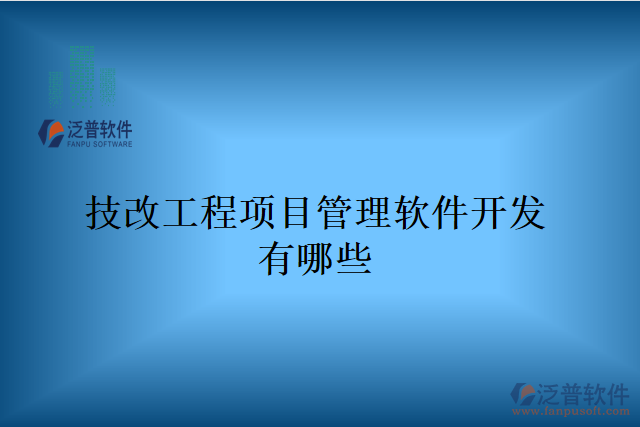 泛普软件
FANPU SOFTWARE

技改工程项目管理软件开发有哪些

泛普软件
www.fanpusoft.com